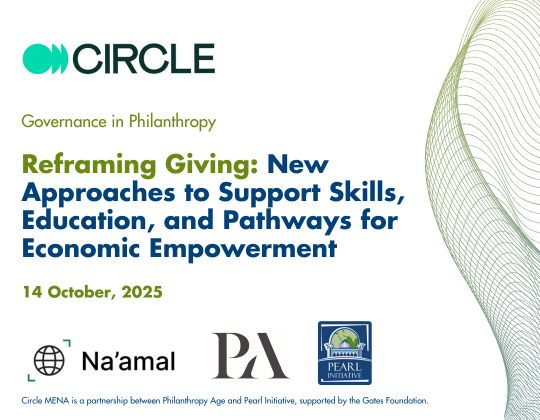 CIRCLE

Governance in Philanthropy

Reframing Giving: New Approaches to Support Skills, Education, and Pathways for Economic Empowerment

14 October, 2025

Na'amal

PA

PEARL INITIATIVE

Circle MENA is a partnership between Philanthropy Age and Pearl Initiative, supported by the Gates Foundation.